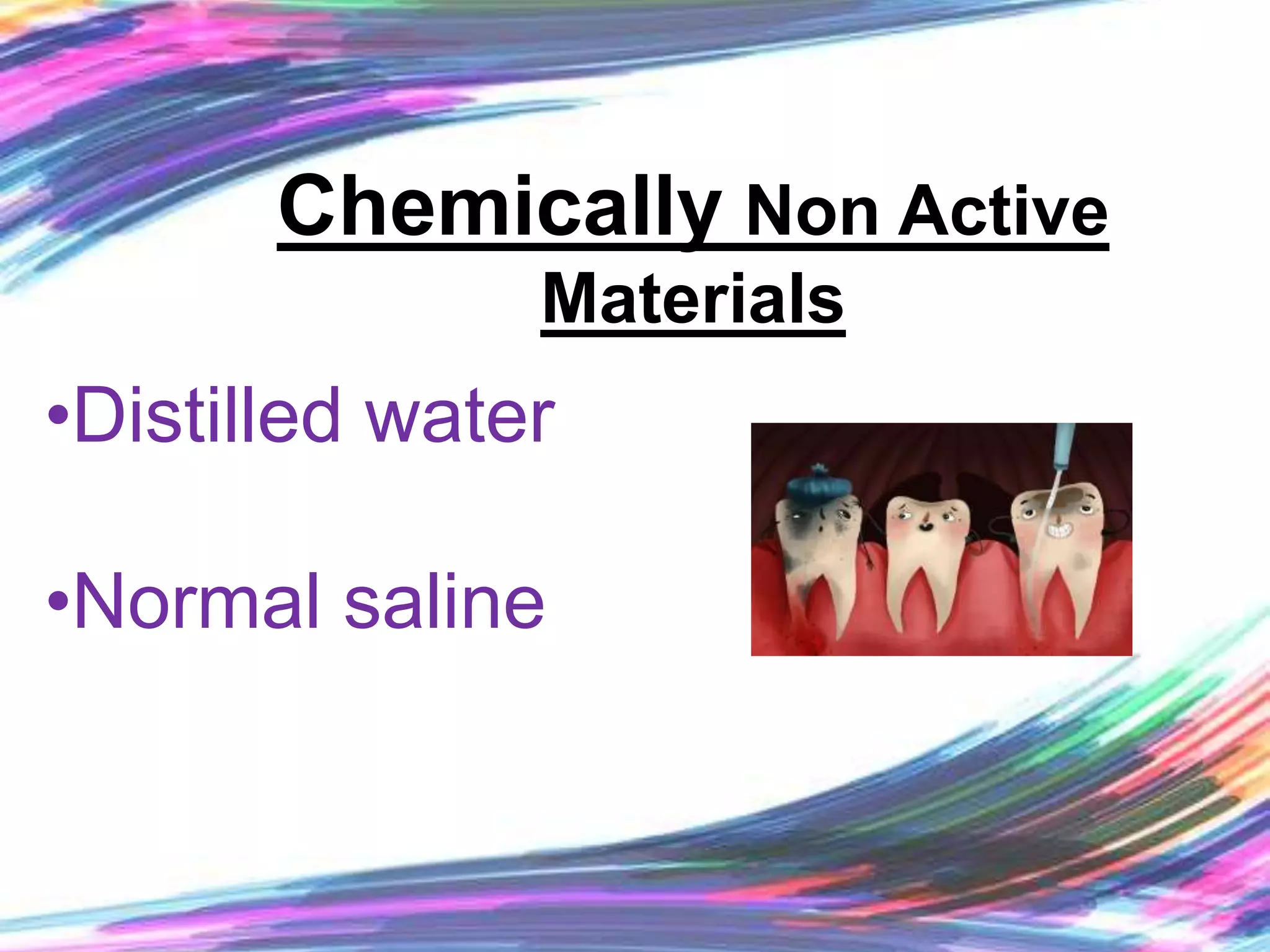 Chemically Non Active Materials

•Distilled water

•Normal saline